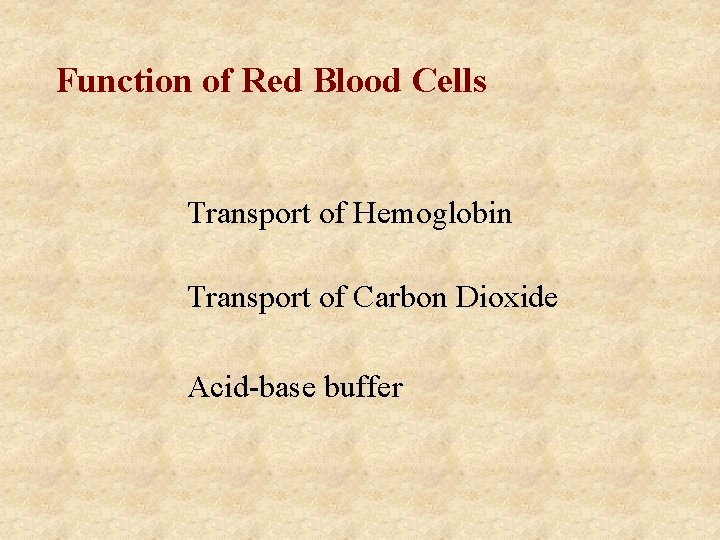 Function of Red Blood Cells

Transport of Hemoglobin

Transport of Carbon Dioxide

Acid-base buffer